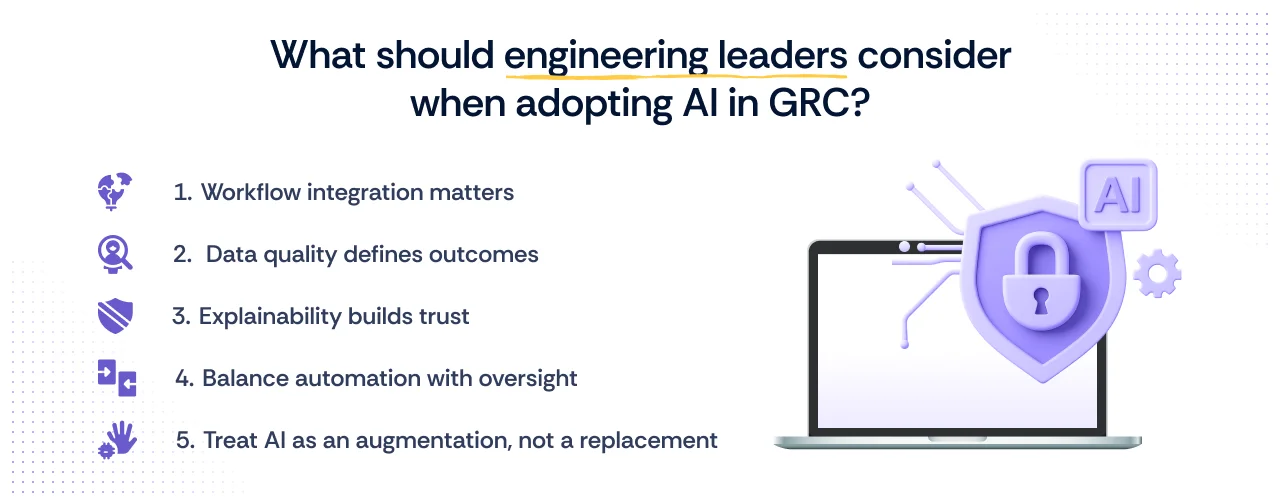 What should engineering leaders consider when adopting AI in GRC?

1. Workflow integration matters

2. Data quality defines outcomes

3. Explainability builds trust

4. Balance automation with oversight

5. Treat AI as an augmentation, not a replacement

AI